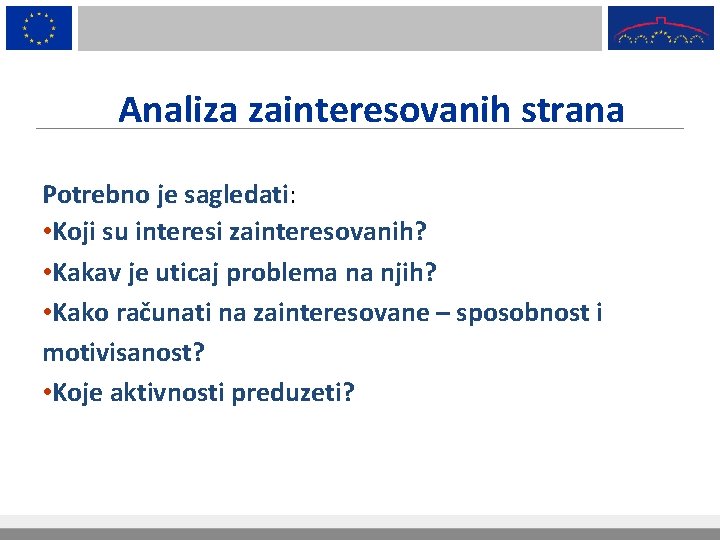 Analiza zainteresovanih strana

Potrebno je sagledati:
•Koji su interesi zainteresovanih?
•Kakav je uticaj problema na njih?
•Kako računati na zainteresovane – sposobnost i motivisanost?
•Koje aktivnosti preduzeti?